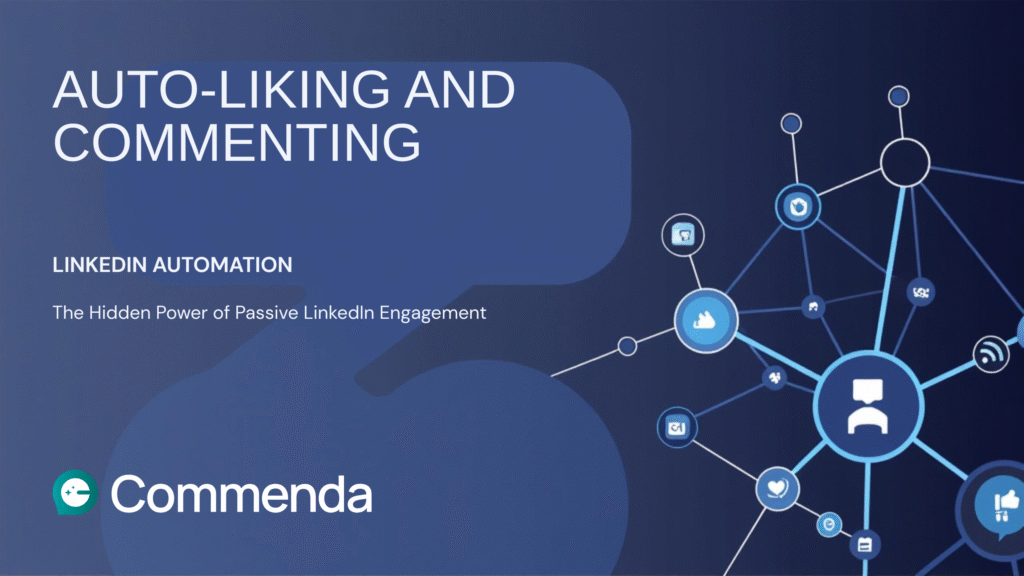 AUTO-LIKING AND COMMENTING

LINKEDIN AUTOMATION

The Hidden Power of Passive LinkedIn Engagement

Commenda